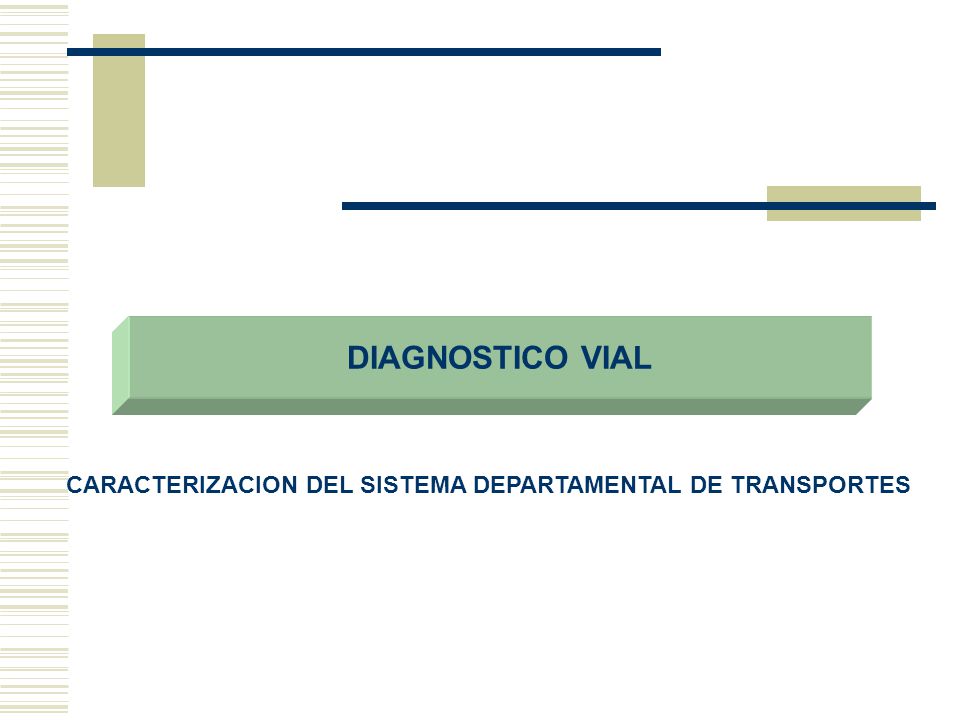 DIAGNOSTICO VIAL

CARACTERIZACION DEL SISTEMA DEPARTAMENTAL DE TRANSPORTES